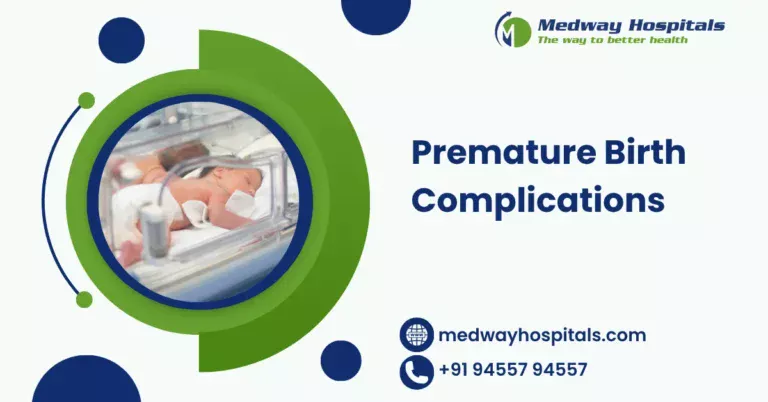 Medway Hospitals
The way to better health

Premature Birth Complications

medwayhospitals.com

+91 94557 94557